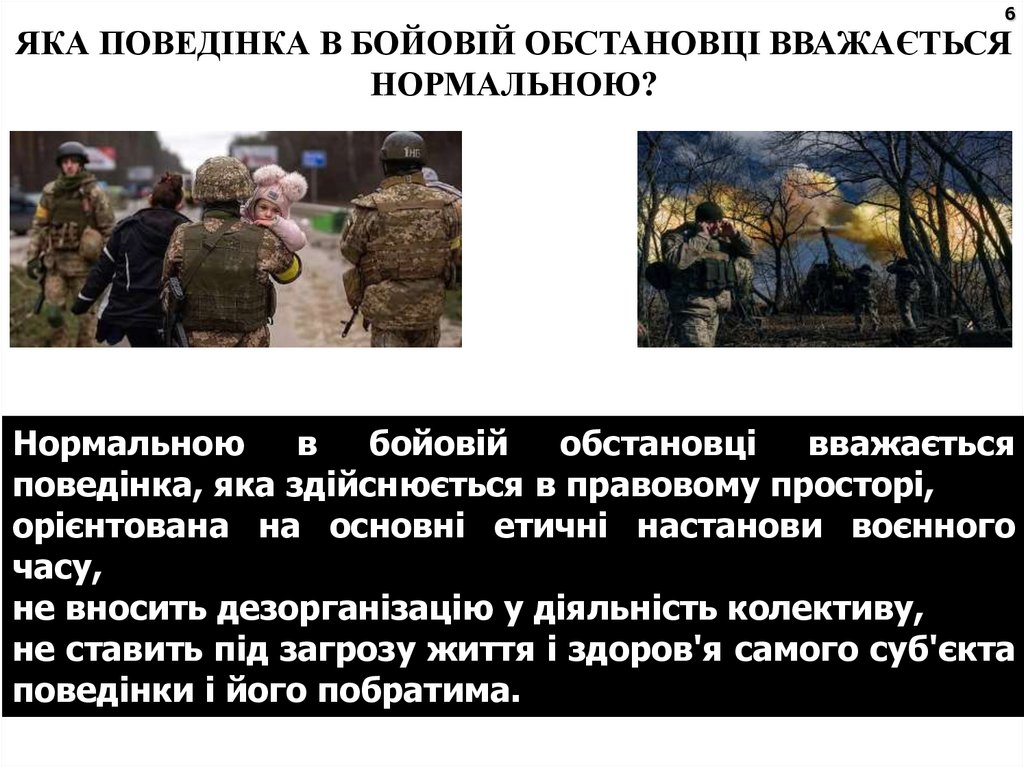 6

ЯКА ПОВЕДІНКА В БОЙОВІЙ ОБСТАНОВЦІ ВВАЖАЄТЬСЯ НОРМАЛЬНОЮ?

Нормальною в бойовій обстановці вважається поведінка, яка здійснюється в правовому просторі, орієнтована на основні етичні настанови воєнного часу,
не вносить дезорганізацію у діяльність колективу,
не ставить під загрозу життя і здоров'я самого суб'єкта поведінки і його побратима.